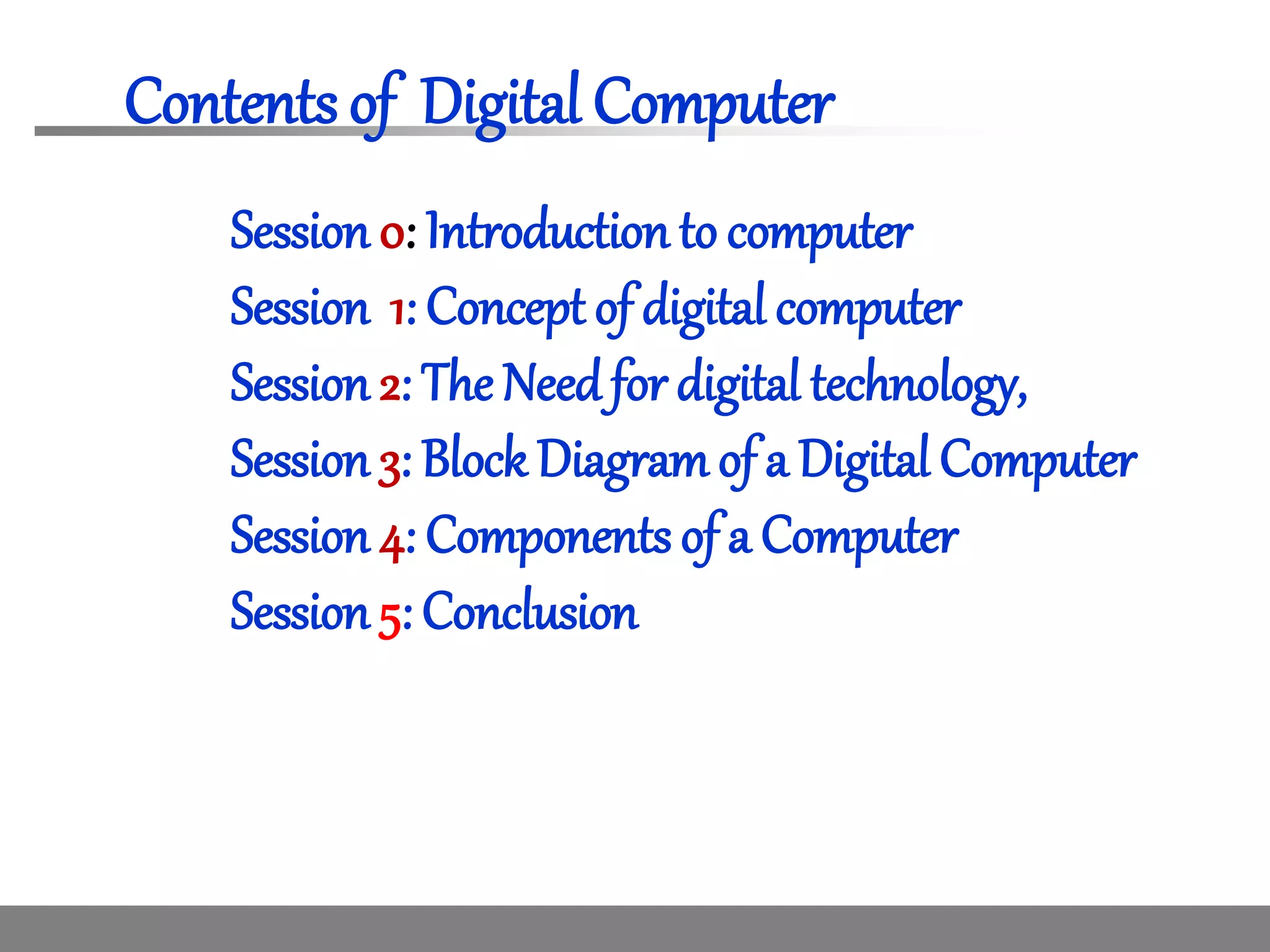 Contents of Digital Computer

Session 0: Introduction to computer

Session 1: Concept of digital computer

Session 2: The Need for digital technology,

Session 3: Block Diagram of a Digital Computer

Session 4: Components of a Computer

Session 5: Conclusion